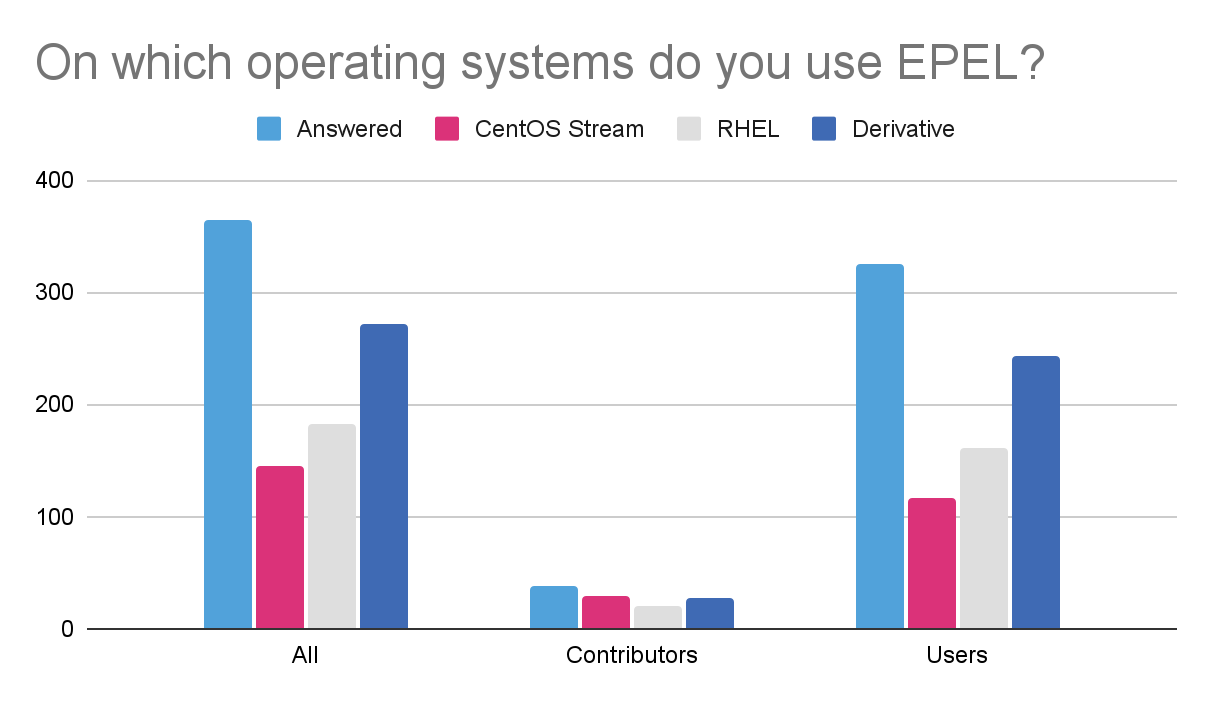 On which operating systems do you use EPEL?

Answered CentOS Stream RHEL Derivative

400
300
200
100
0

All Contributors Users